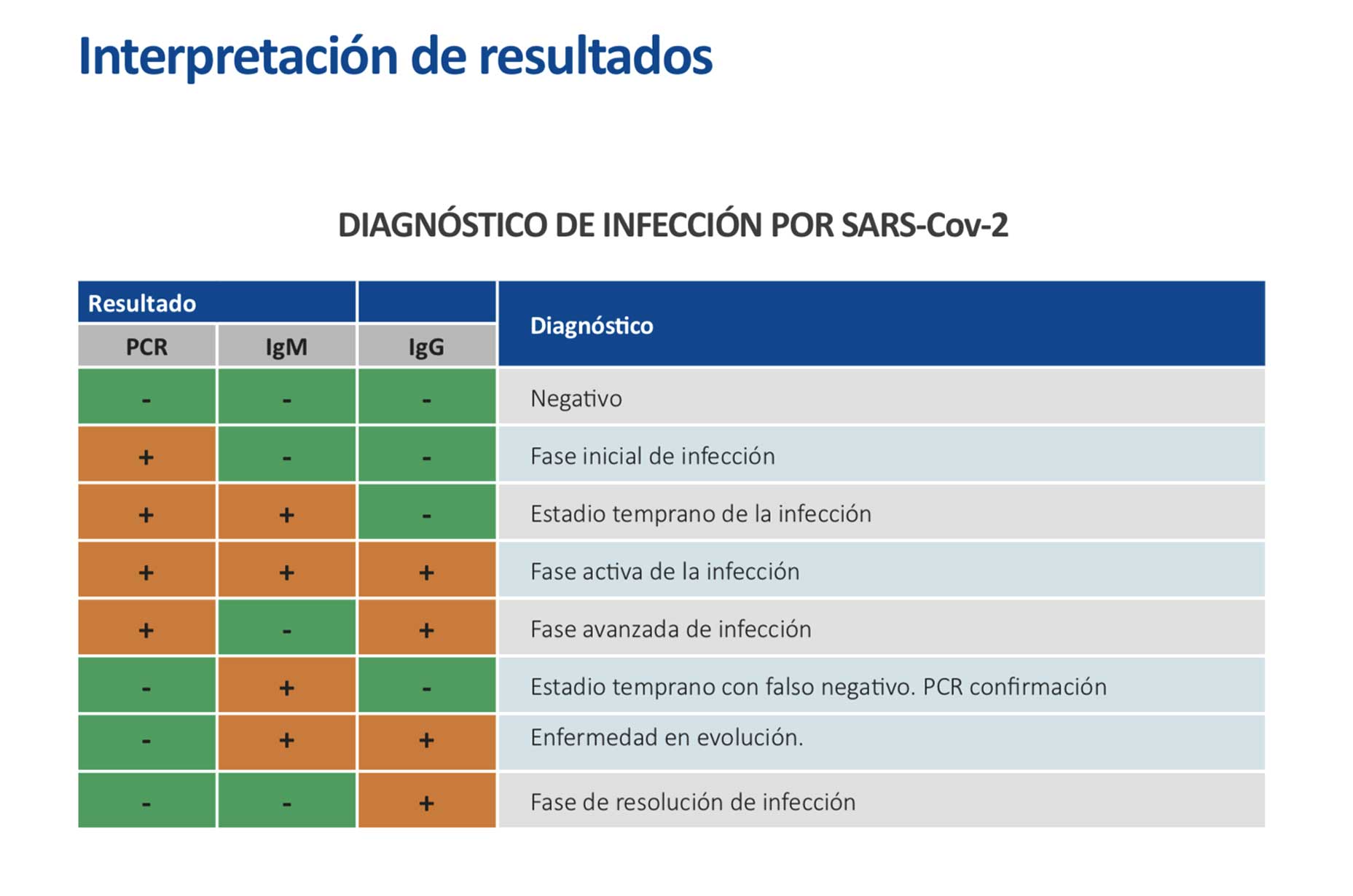 Interpretación de resultados

DIAGNÓSTICO DE INFECCIÓN POR SARS-Cov-2

| Resultado | | | Diagnóstico |
|---|---|---|---|
| PCR | IgM | IgG | |
| - | - | - | Negativo |
| + | - | - | Fase inicial de infección |
| + | + | - | Estadio temprano de la infección |
| + | + | + | Fase activa de la infección |
| + | - | + | Fase avanzada de infección |
| - | + | - | Estadio temprano con falso negativo. PCR confirmación |
| - | + | + | Enfermedad en evolución. |
| - | - | + | Fase de resolución de infección |